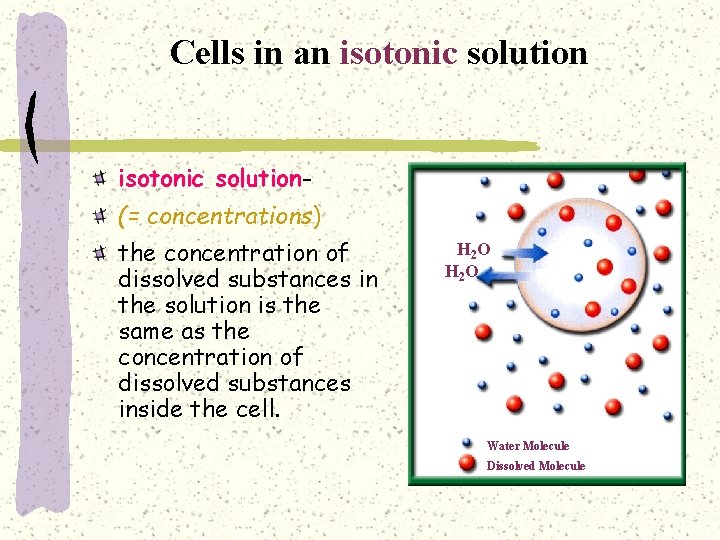 Cells in an isotonic solution

isotonic solution-

(= concentrations)

the concentration of dissolved substances in the solution is the same as the concentration of dissolved substances inside the cell.

$H_2O$
$H_2O$

Water Molecule
Dissolved Molecule